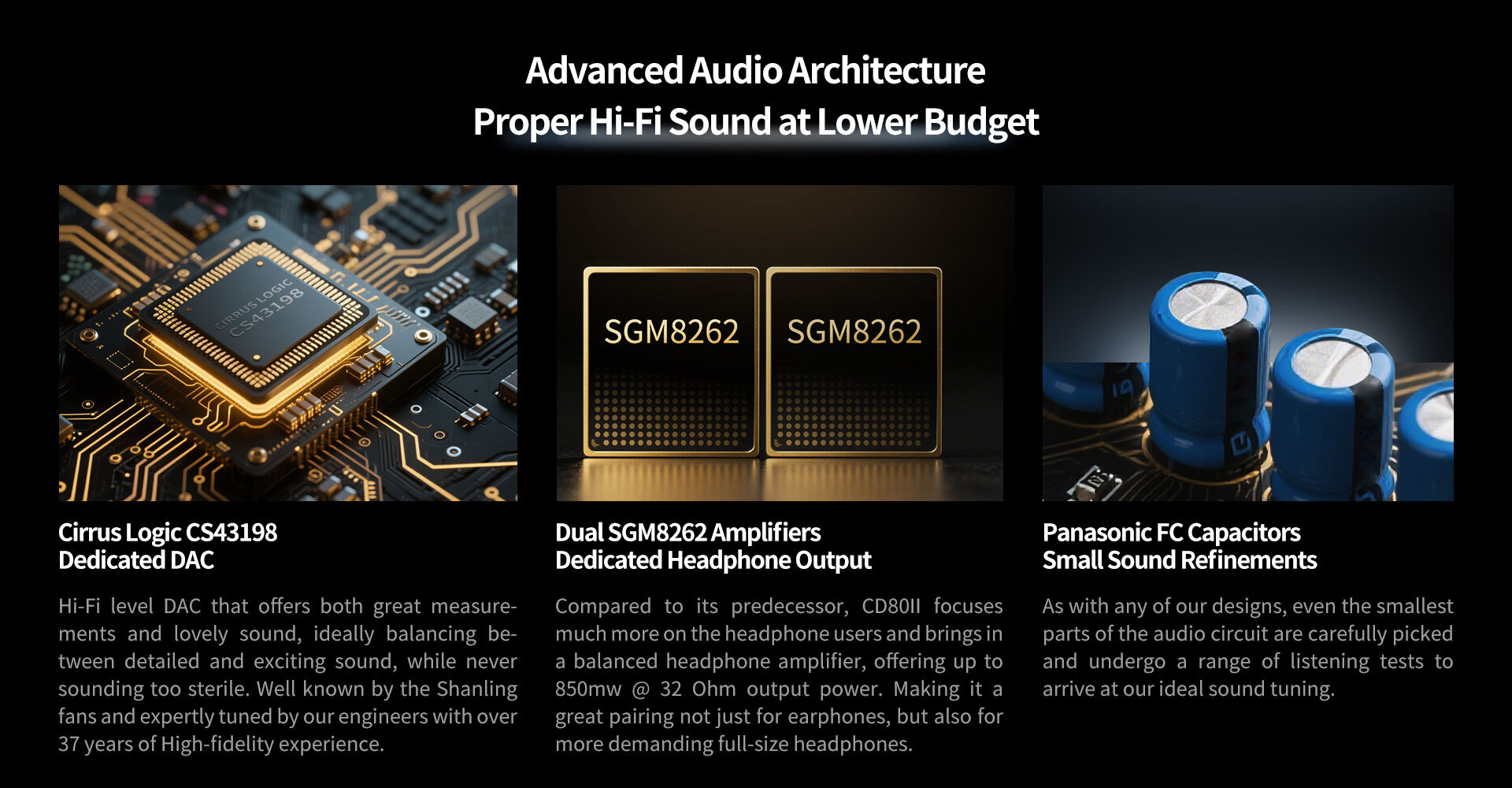 Advanced Audio Architecture
Proper Hi-Fi Sound at Lower Budget

CIRRUS LOGIC
CS43198

Cirrus Logic CS43198
Dedicated DAC

Hi-Fi level DAC that offers both great measurements and lovely sound, ideally balancing between detailed and exciting sound, while never sounding too sterile. Well known by the Shanling fans and expertly tuned by our engineers with over 37 years of High-fidelity experience.

SGM8262

SGM8262

Dual SGM8262 Amplifiers
Dedicated Headphone Output

Compared to its predecessor, CD80II focuses much more on the headphone users and brings in a balanced headphone amplifier, offering up to 850mw @ 32 Ohm output power. Making it a great pairing not just for earphones, but also for more demanding full-size headphones.

Panasonic FC Capacitors
Small Sound Refinements

As with any of our designs, even the smallest parts of the audio circuit are carefully picked and undergo a range of listening tests to arrive at our ideal sound tuning.